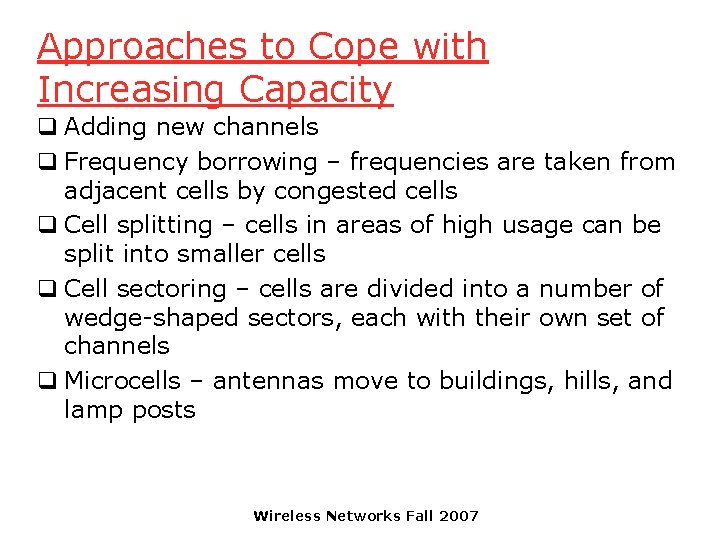 Approaches to Cope with Increasing Capacity

❑ Adding new channels
❑ Frequency borrowing – frequencies are taken from adjacent cells by congested cells
❑ Cell splitting – cells in areas of high usage can be split into smaller cells
❑ Cell sectoring – cells are divided into a number of wedge-shaped sectors, each with their own set of channels
❑ Microcells – antennas move to buildings, hills, and lamp posts

Wireless Networks Fall 2007